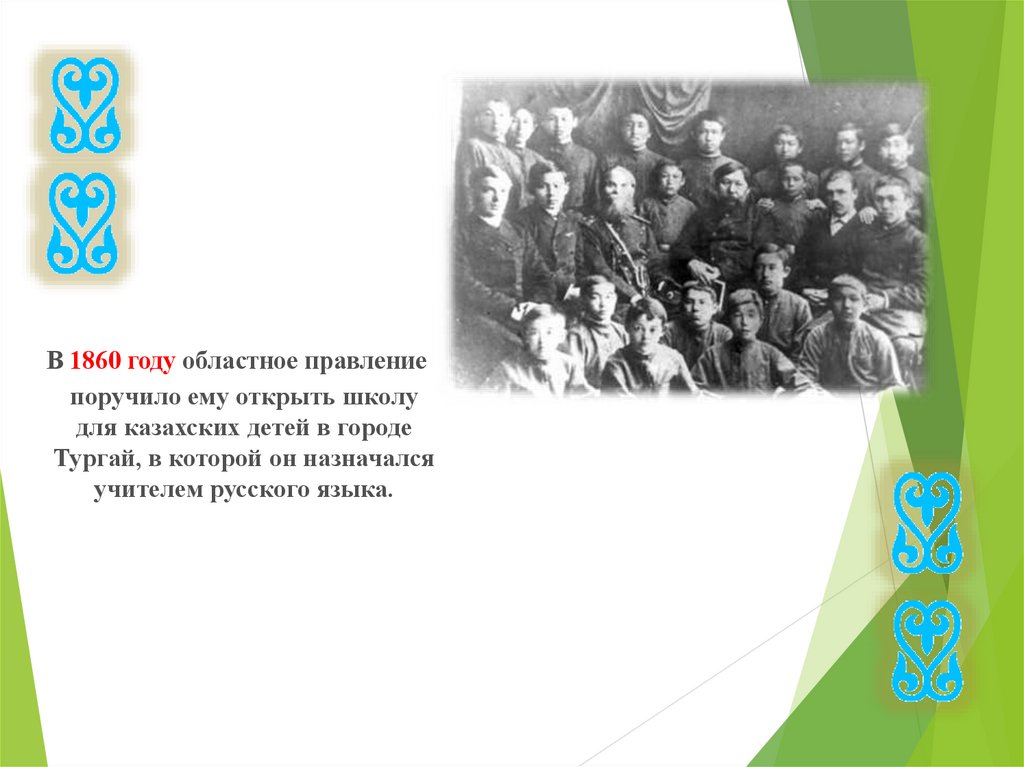 В 1860 году областное правление поручило ему открыть школу для казахских детей в городе Тургай, в которой он назначался учителем русского языка.